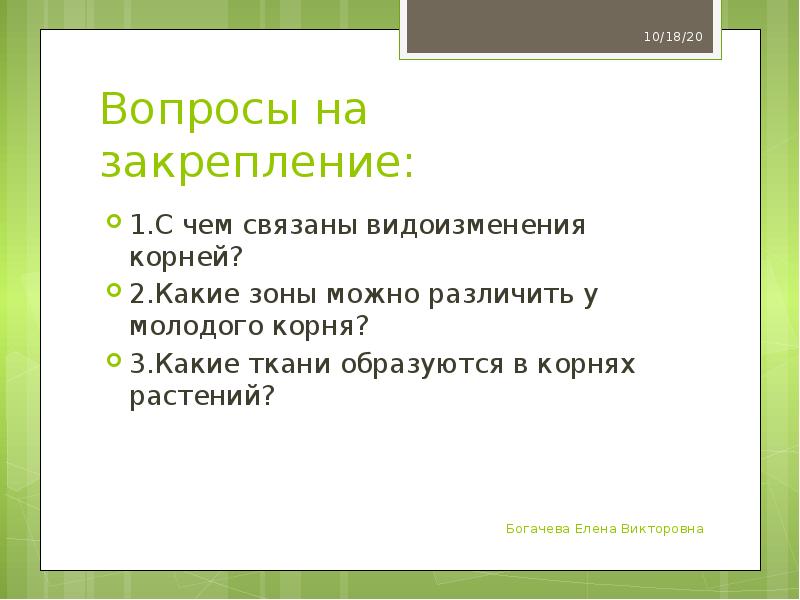 10/18/20

Вопросы на закрепление:

1.С чем связаны видоизменения корней?

2.Какие зоны можно различить у молодого корня?

3.Какие ткани образуются в корнях растений?

Богачева Елена Викторовна